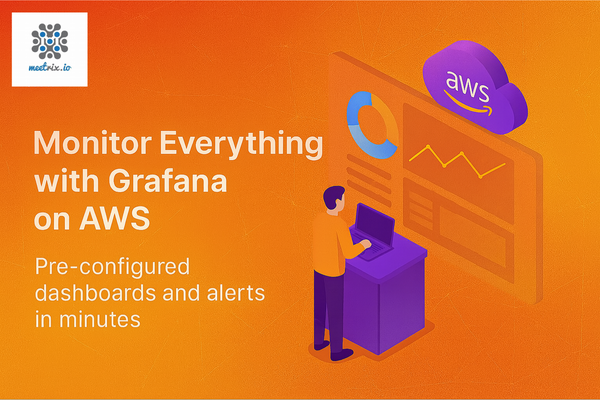 meetrix.io

aws

Monitor Everything with Grafana on AWS

Pre-configured dashboards and alerts in minutes